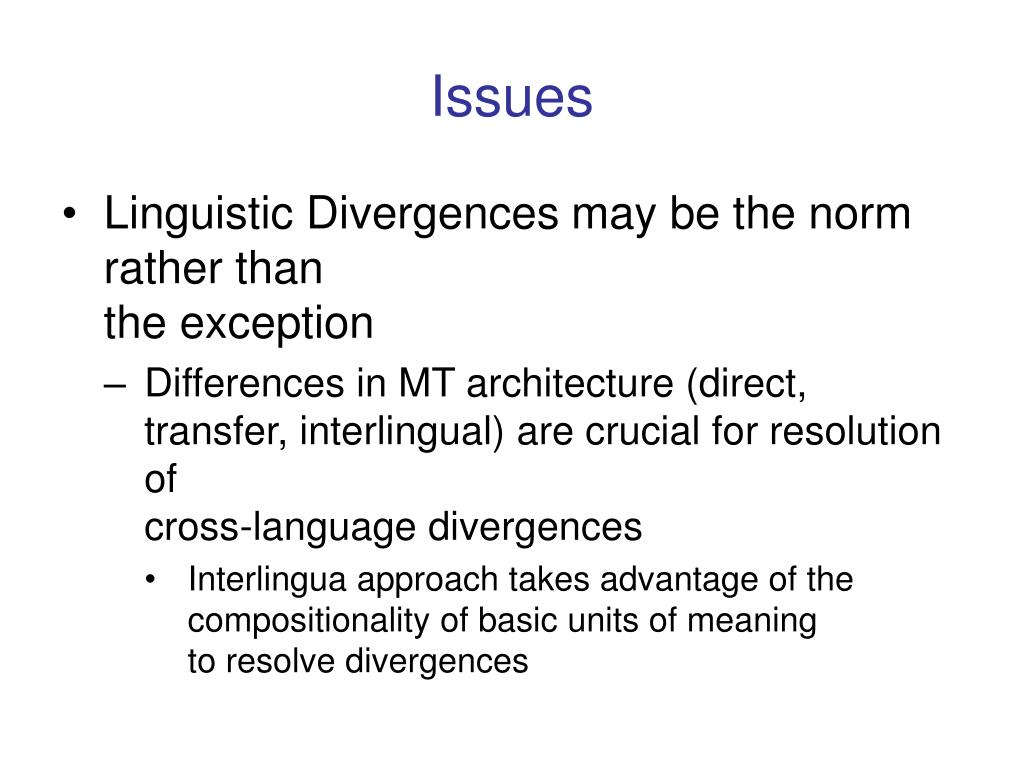 Issues

• Linguistic Divergences may be the norm rather than the exception

– Differences in MT architecture (direct, transfer, interlingual) are crucial for resolution of cross-language divergences

• Interlingua approach takes advantage of the compositionality of basic units of meaning to resolve divergences